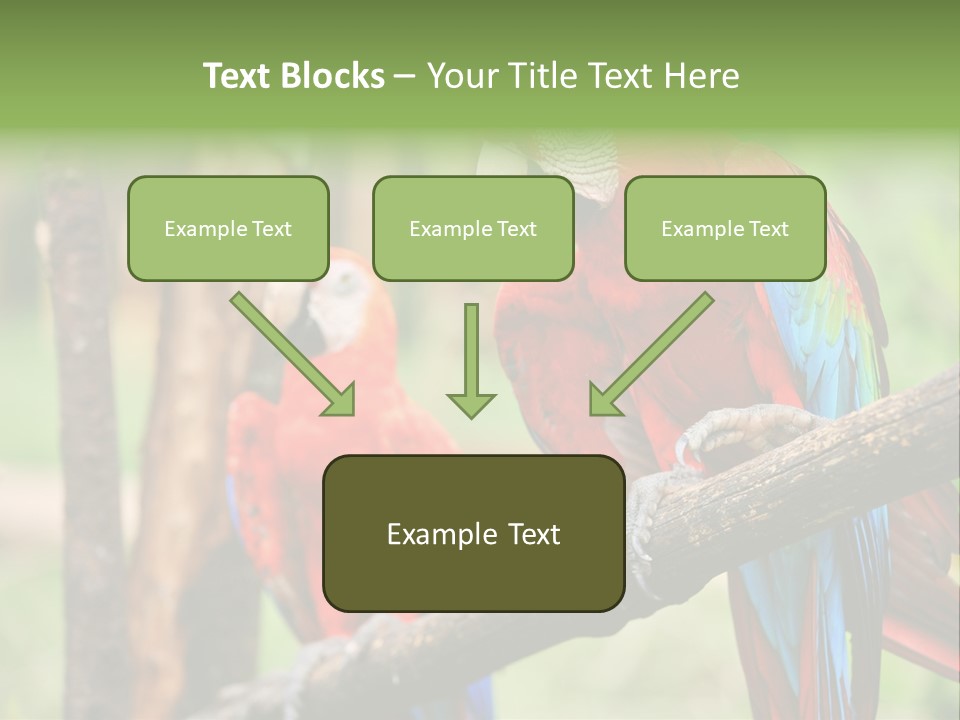 Text Blocks – Your Title Text Here

Example Text

Example Text

Example Text

Example Text